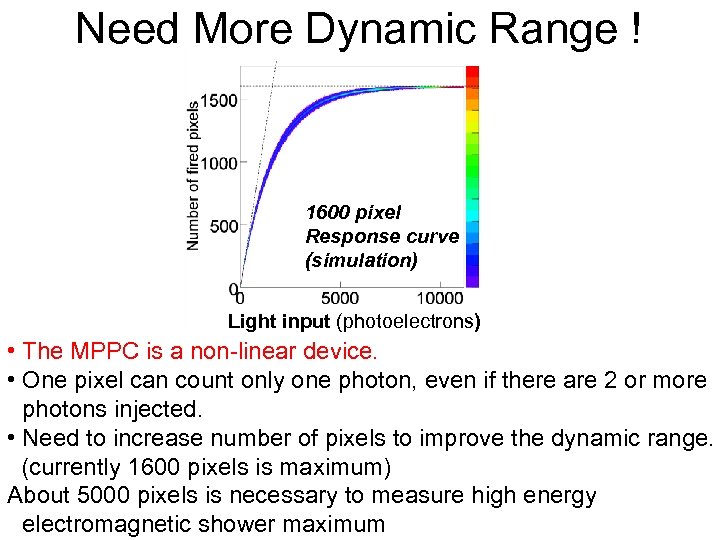 Need More Dynamic Range !

Number of fired pixels

1500

1000

500

0

0

5000

10000

1600 pixel
Response curve
(simulation)

Light input (photoelectrons)

• The MPPC is a non-linear device.

• One pixel can count only one photon, even if there are 2 or more photons injected.

• Need to increase number of pixels to improve the dynamic range. (currently 1600 pixels is maximum)

About 5000 pixels is necessary to measure high energy electromagnetic shower maximum